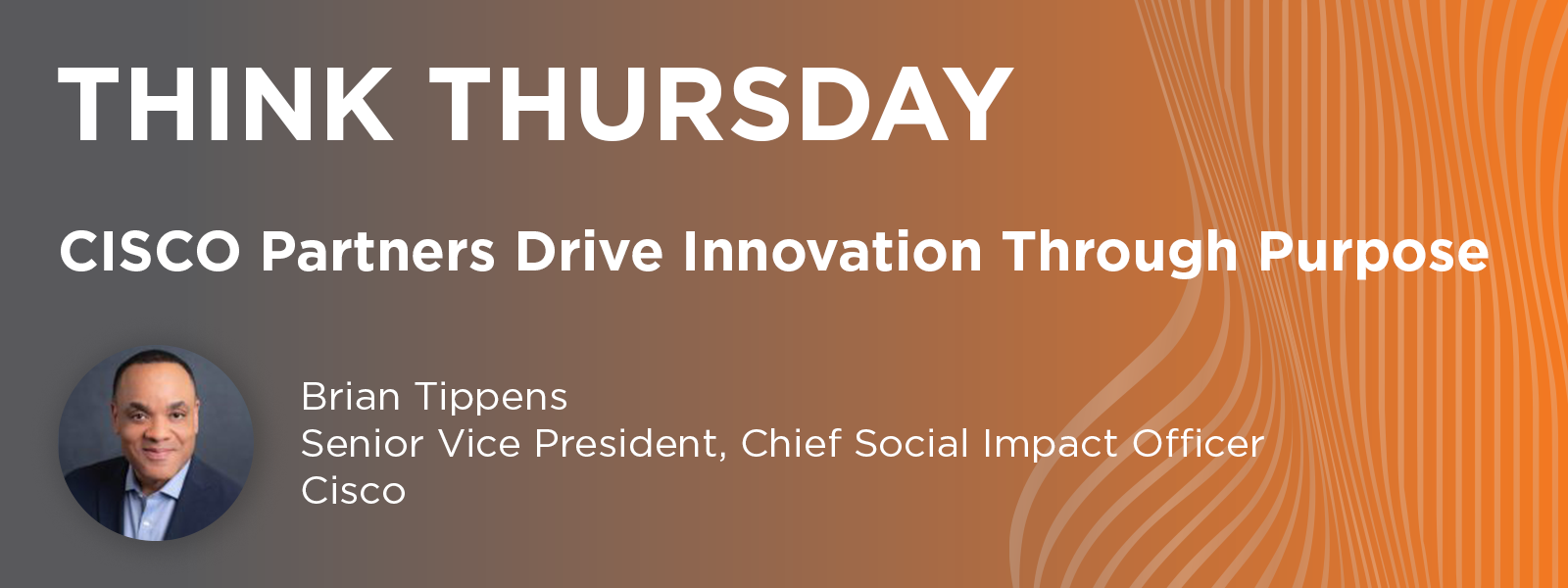 THINK THURSDAY

CISCO Partners Drive Innovation Through Purpose

Brian Tippens
Senior Vice President, Chief Social Impact Officer
Cisco